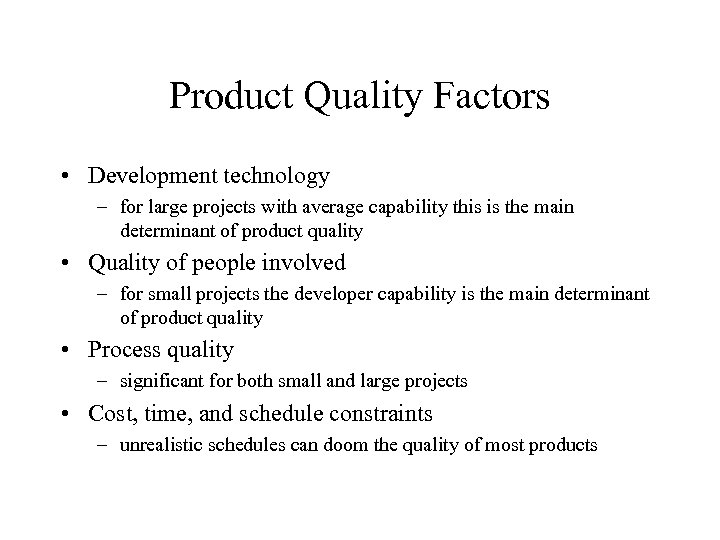 Product Quality Factors

• Development technology
– for large projects with average capability this is the main determinant of product quality

• Quality of people involved
– for small projects the developer capability is the main determinant of product quality

• Process quality
– significant for both small and large projects

• Cost, time, and schedule constraints
– unrealistic schedules can doom the quality of most products